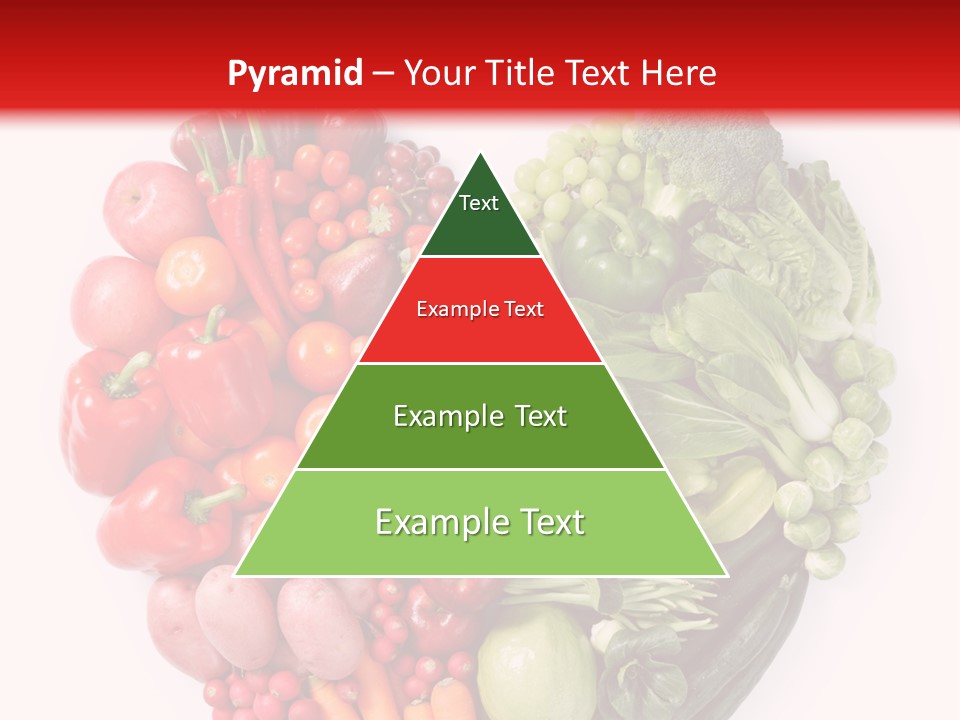 Pyramid – Your Title Text Here

Text

Example Text

Example Text

Example Text